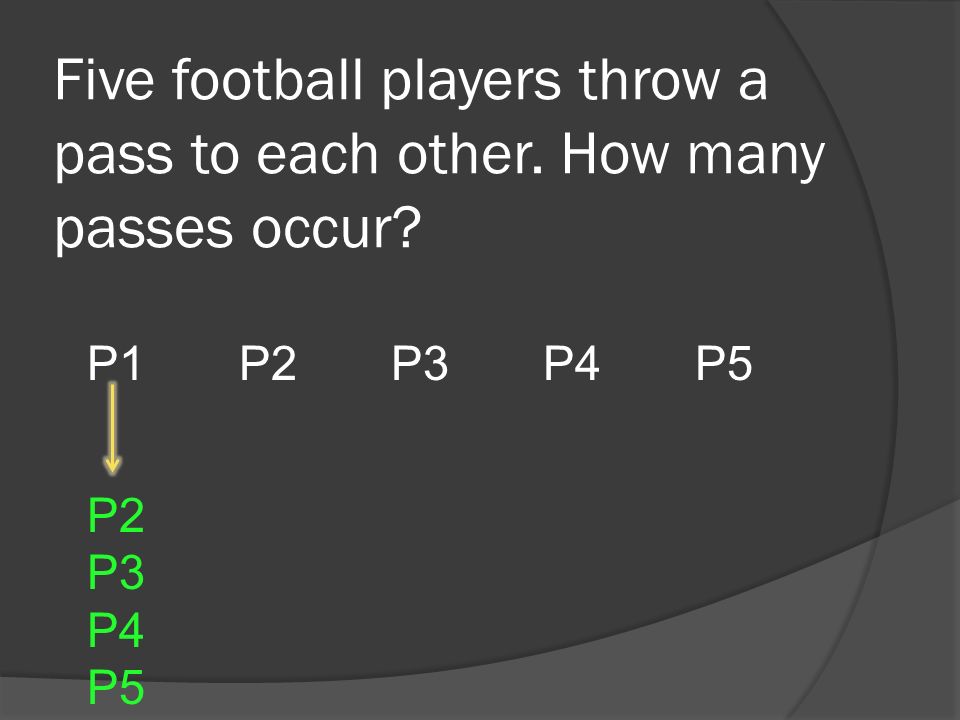 Five football players throw a pass to each other. How many passes occur?

P1 P2 P3 P4 P5

P2
P3
P4
P5